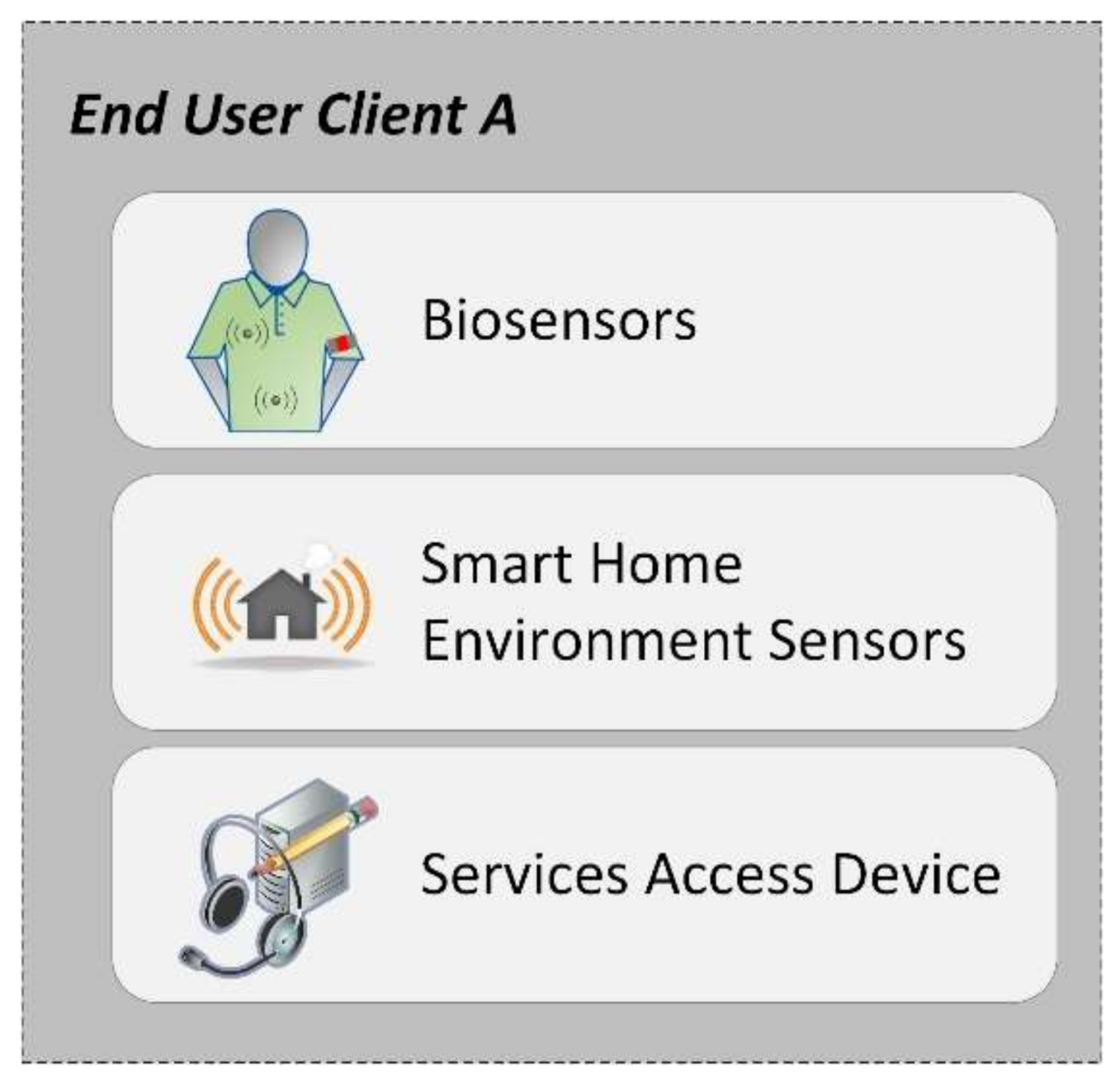 End User Client A

Biosensors

Smart Home
Environment Sensors

Services Access Device